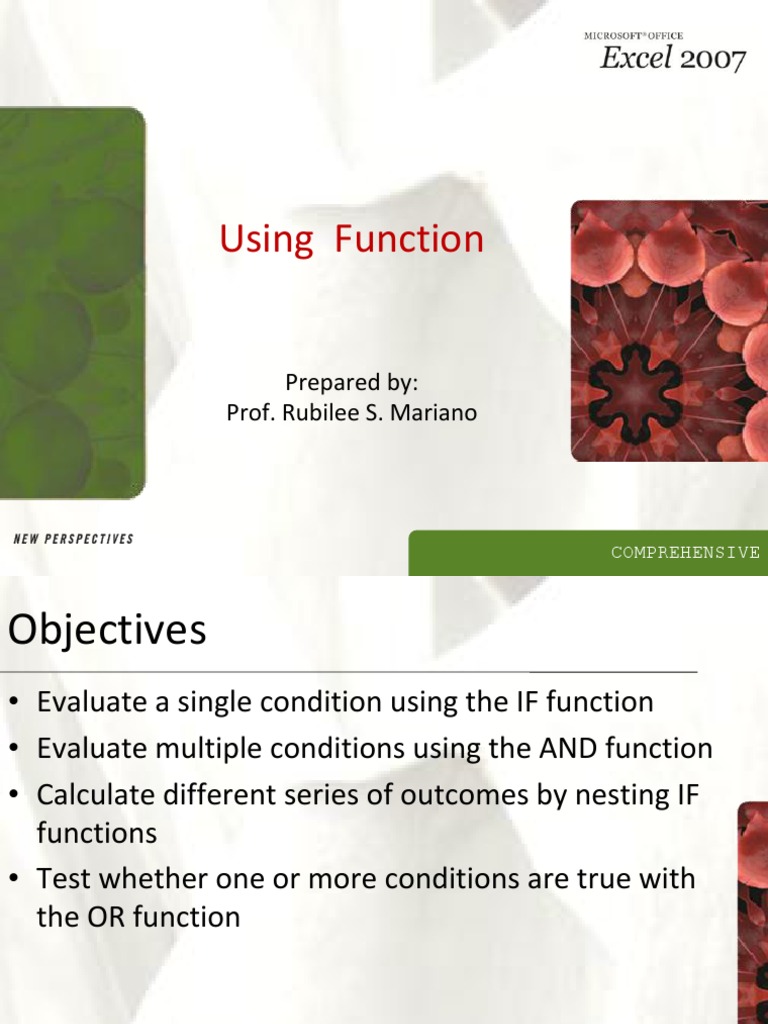 MICROSOFT® OFFICE
Excel 2007

Using Function

Prepared by:
Prof. Rubilee S. Mariano

NEW PERSPECTIVES

COMPREHENSIVE

Objectives

• Evaluate a single condition using the IF function
• Evaluate multiple conditions using the AND function
• Calculate different series of outcomes by nesting IF functions
• Test whether one or more conditions are true with the OR function